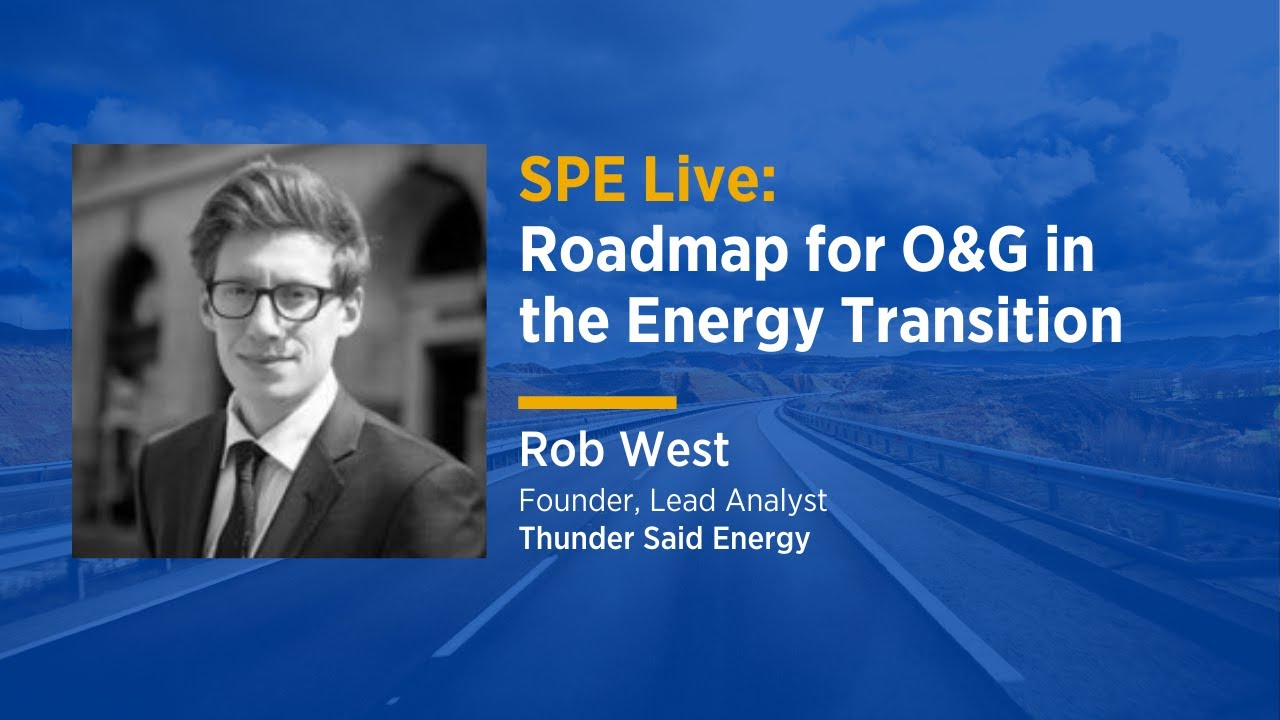 SPE Live:
Roadmap for O&G in the Energy Transition

Rob West
Founder, Lead Analyst
Thunder Said Energy